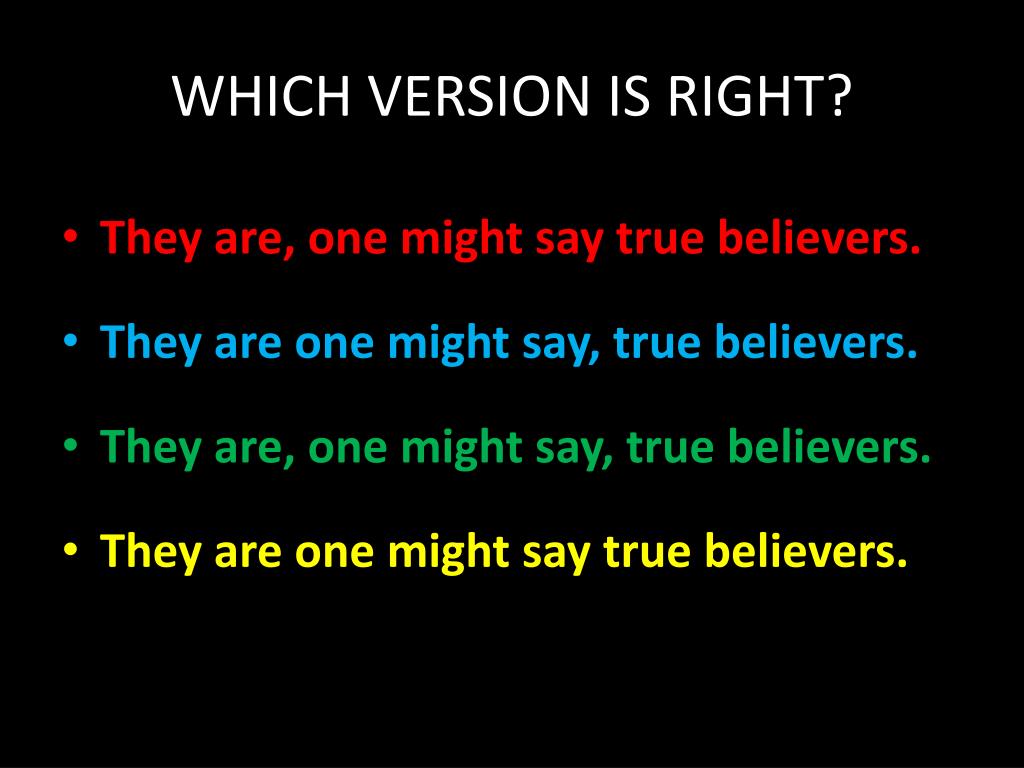 WHICH VERSION IS RIGHT?

• They are, one might say true believers.

• They are one might say, true believers.

• They are, one might say, true believers.

• They are one might say true believers.